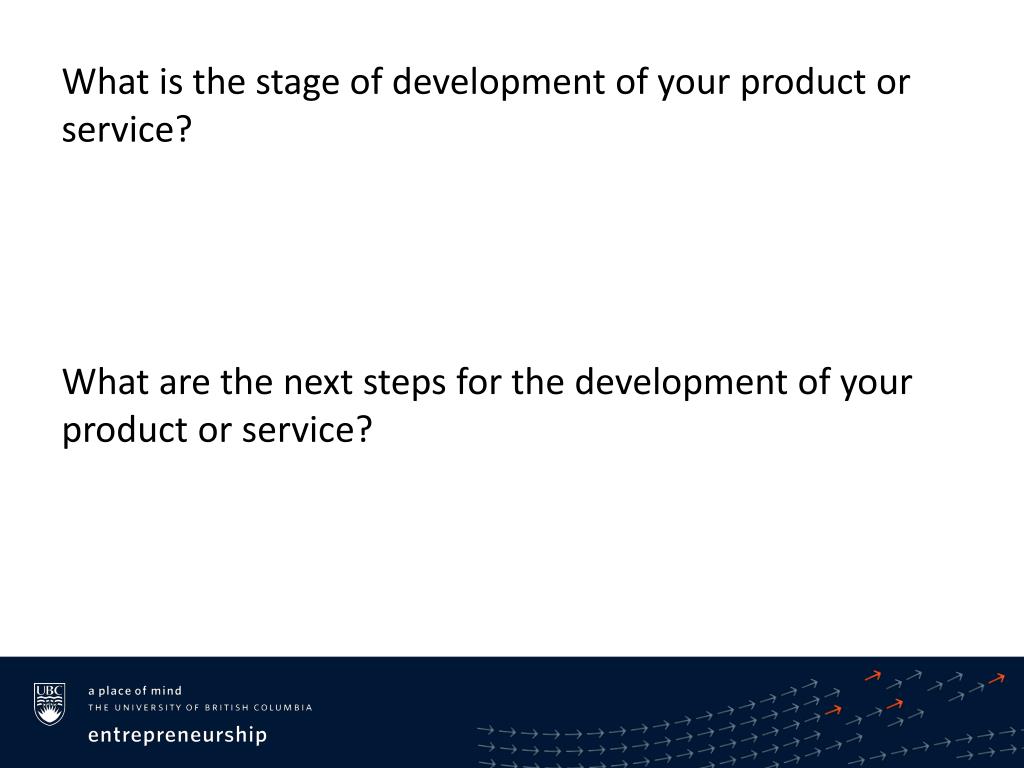 What is the stage of development of your product or service?

What are the next steps for the development of your product or service?

UBC

a place of mind
THE UNIVERSITY OF BRITISH COLUMBIA

entrepreneurship